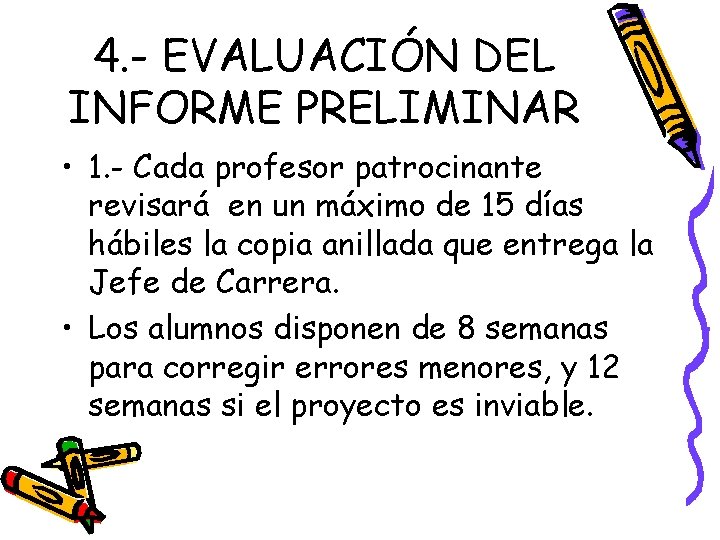 4.- EVALUACIÓN DEL INFORME PRELIMINAR

• 1.- Cada profesor patrocinante revisará en un máximo de 15 días hábiles la copia anillada que entrega la Jefe de Carrera.

• Los alumnos disponen de 8 semanas para corregir errores menores, y 12 semanas si el proyecto es inviable.